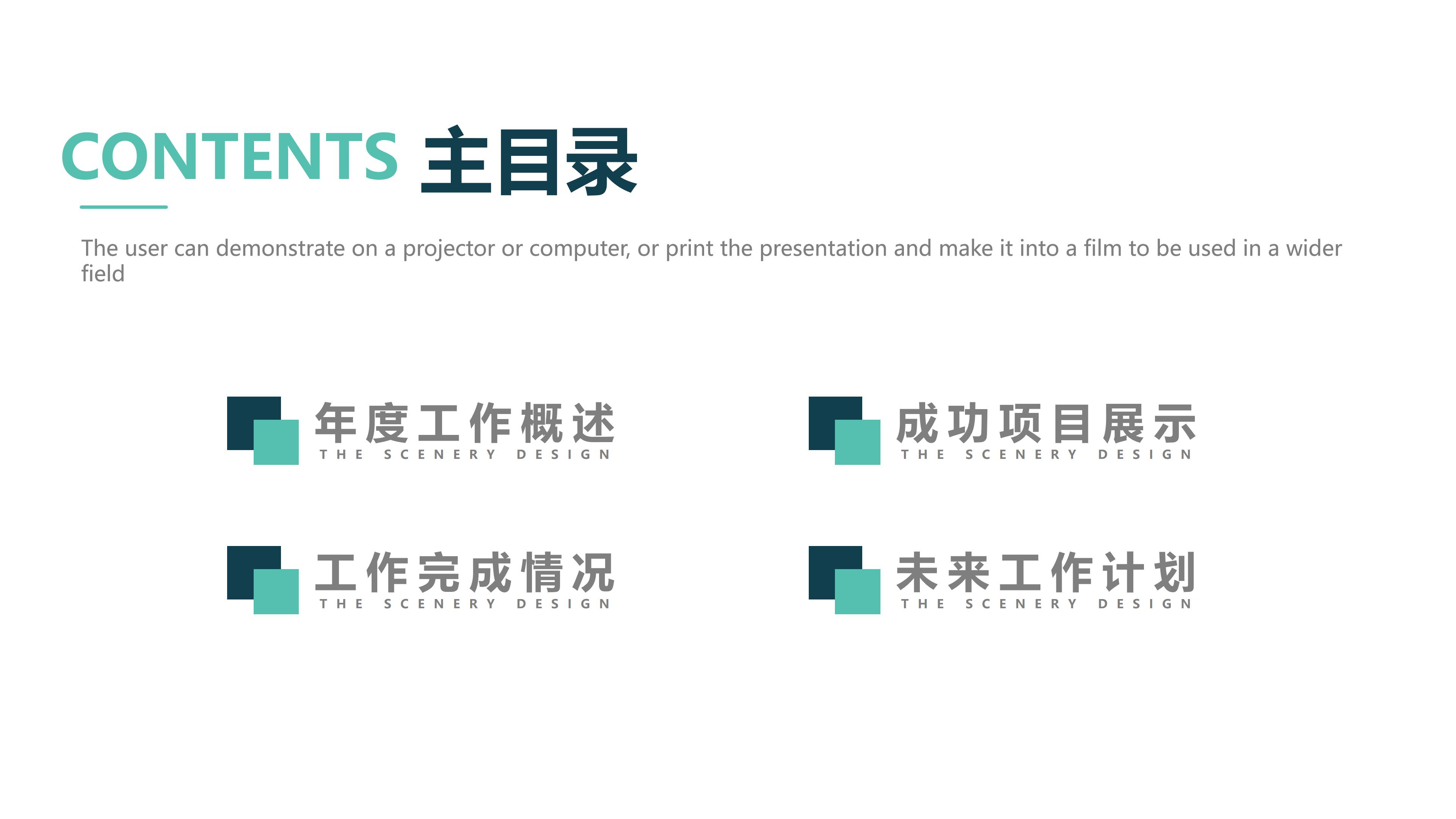 CONTENTS 主目录

The user can demonstrate on a projector or computer, or print the presentation and make it into a film to be used in a wider field

年度工作概述
THE SCENERY DESIGN

成功项目展示
THE SCENERY DESIGN

工作完成情况
THE SCENERY DESIGN

未来工作计划
THE SCENERY DESIGN